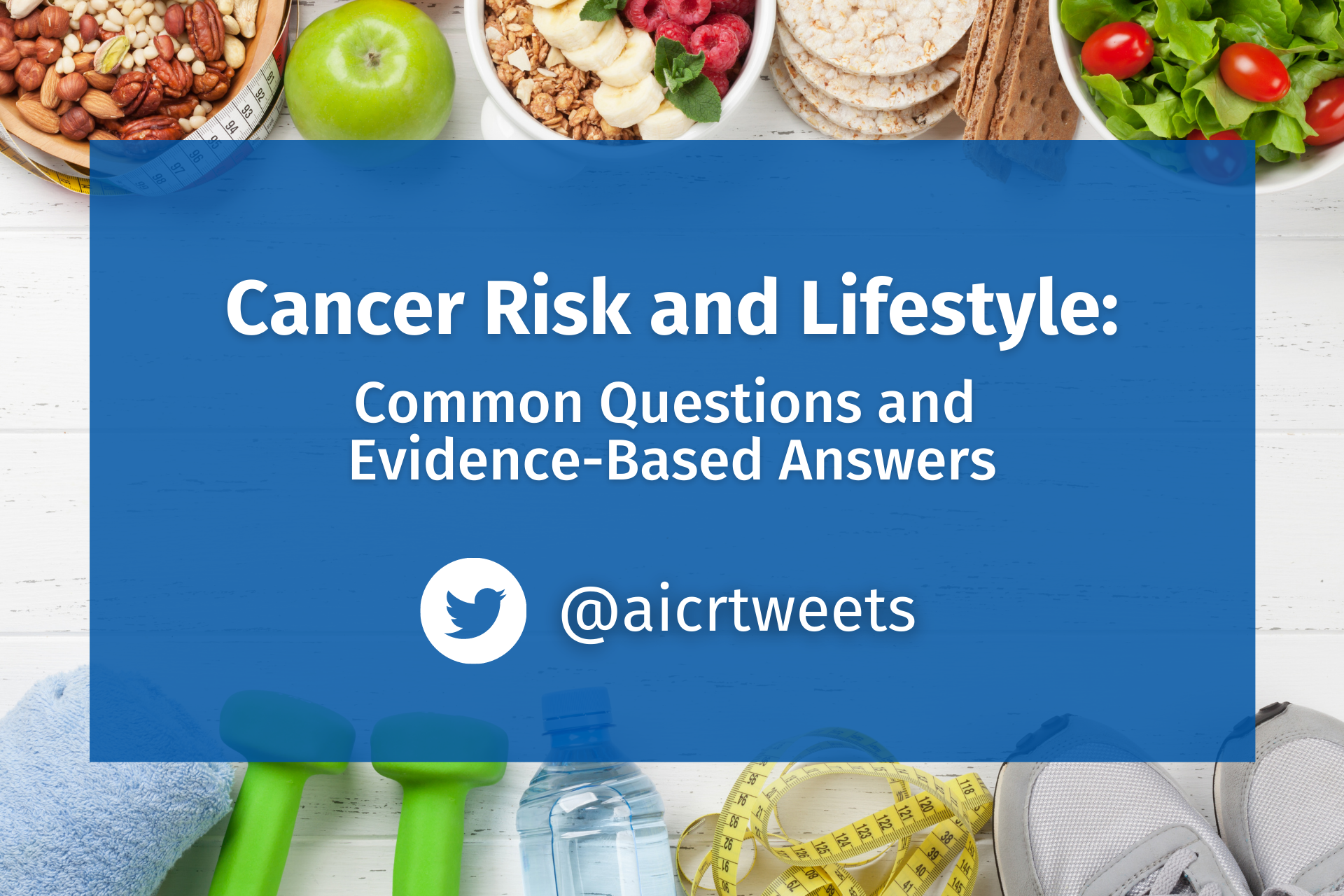 Cancer Risk and Lifestyle:

Common Questions and Evidence-Based Answers

@aicrtweets